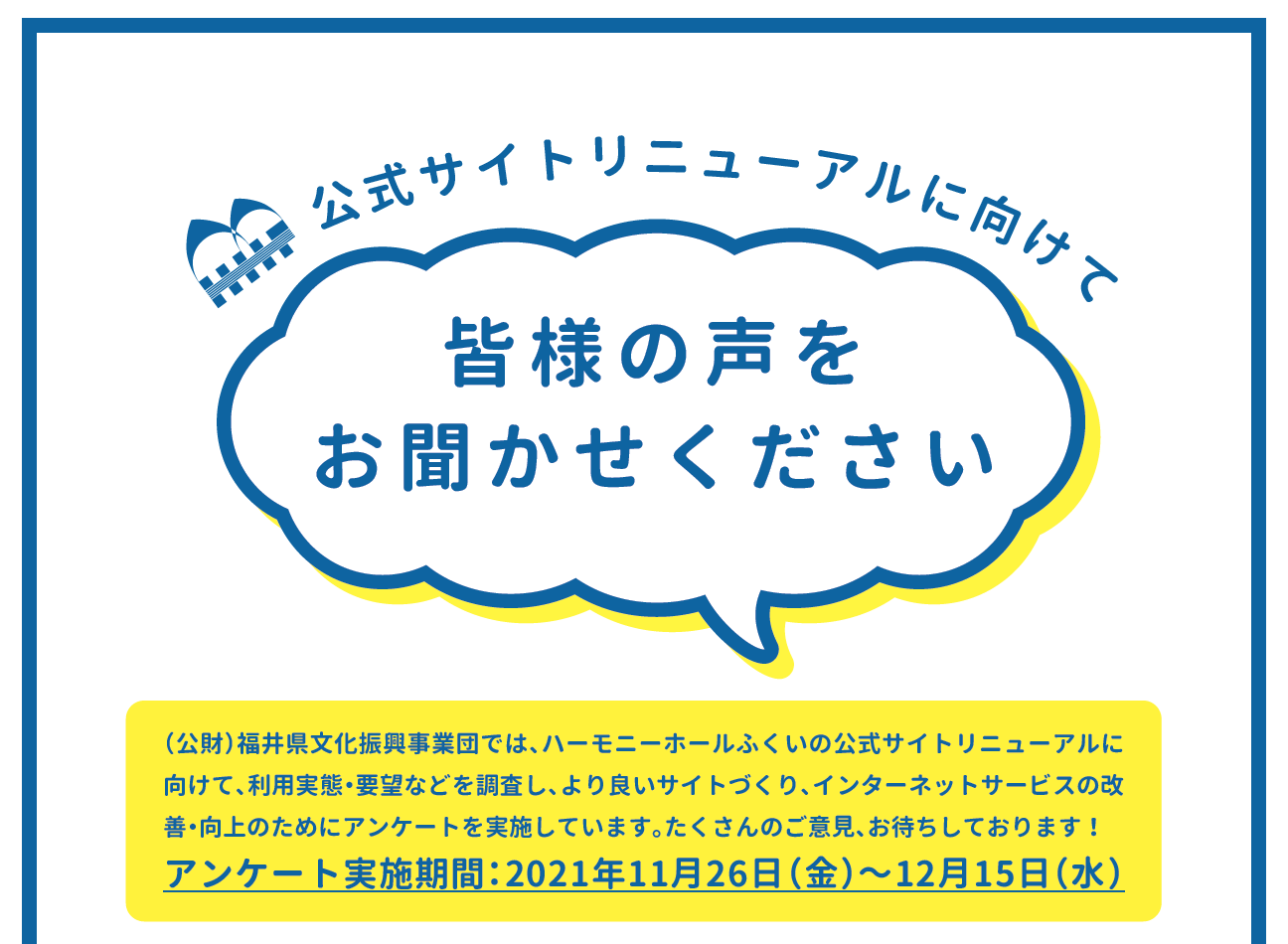 公式サイトリニューアルに向けて

皆様の声を
お聞かせください

（公財）福井県文化振興事業団では、ハーモニーホールふくいの公式サイトリニューアルに向けて、利用実態・要望などを調査し、より良いサイトづくり、インターネットサービスの改善・向上のためにアンケートを実施しています。たくさんのご意見、お待ちしております！
アンケート実施期間：2021年11月26日（金）～12月15日（水）